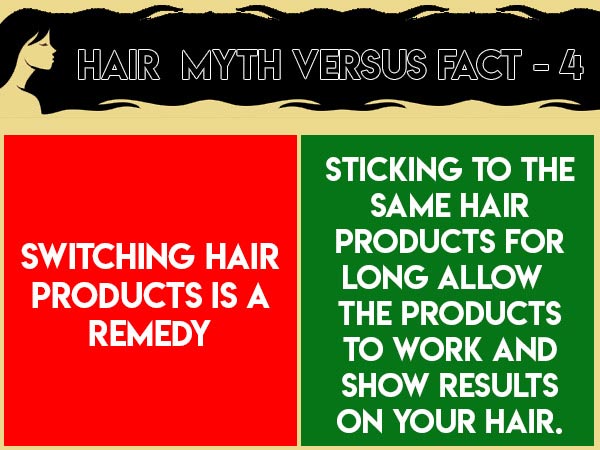 HAIR MYTH VERSUS FACT - 4

SWITCHING HAIR PRODUCTS IS A REMEDY

STICKING TO THE SAME HAIR PRODUCTS FOR LONG ALLOW THE PRODUCTS TO WORK AND SHOW RESULTS ON YOUR HAIR.